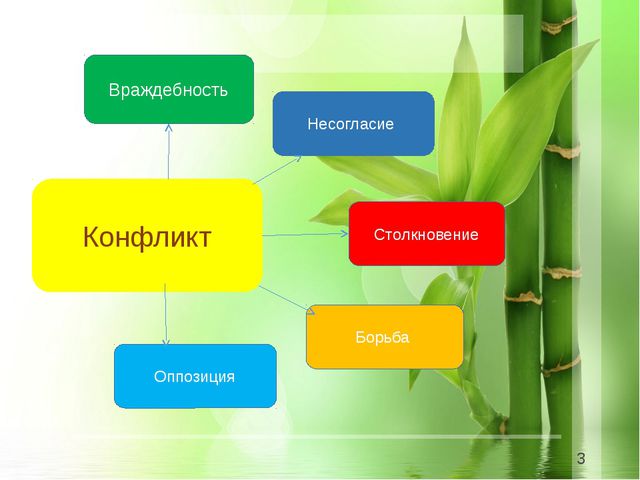 Враждебность

Несогласие

Конфликт

Столкновение

Борьба

Оппозиция

3